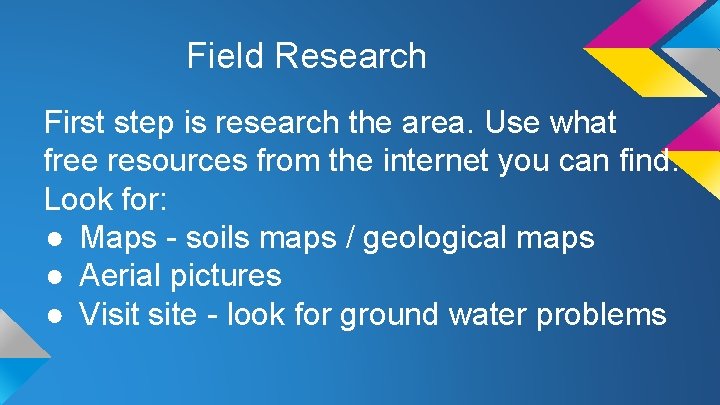 Field Research

First step is research the area. Use what free resources from the internet you can find. Look for:
● Maps - soils maps / geological maps
● Aerial pictures
● Visit site - look for ground water problems